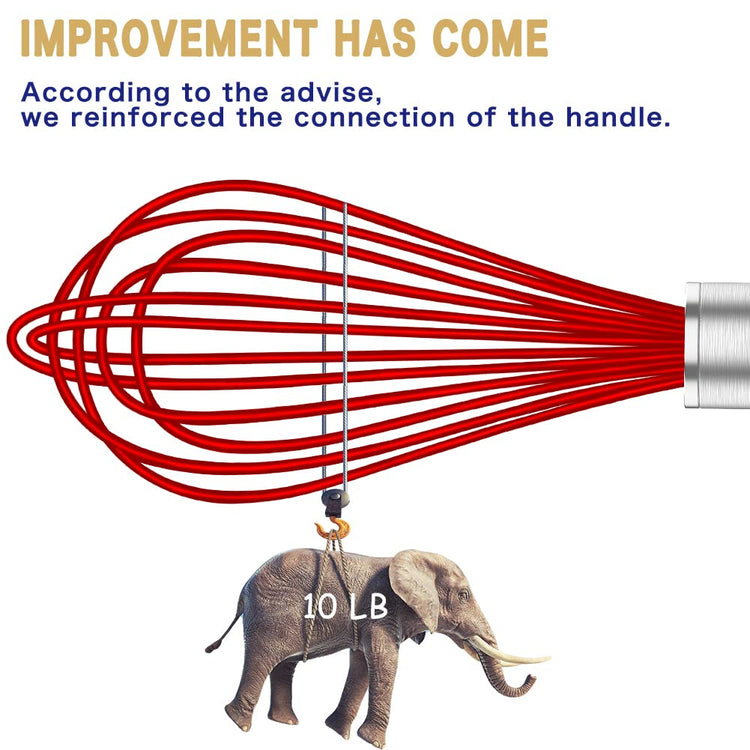 IMPROVEMENT HAS COME

According to the advise,
we reinforced the connection of the handle.

10 LB